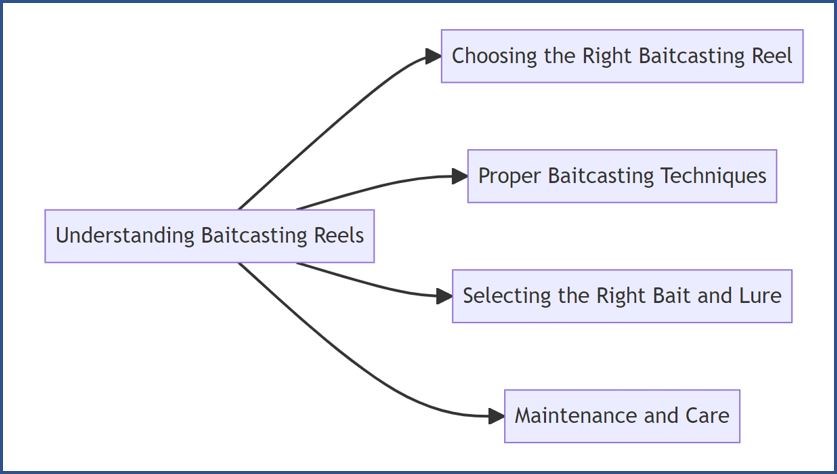 Understanding Baitcasting Reels

Choosing the Right Baitcasting Reel

Proper Baitcasting Techniques

Selecting the Right Bait and Lure

Maintenance and Care